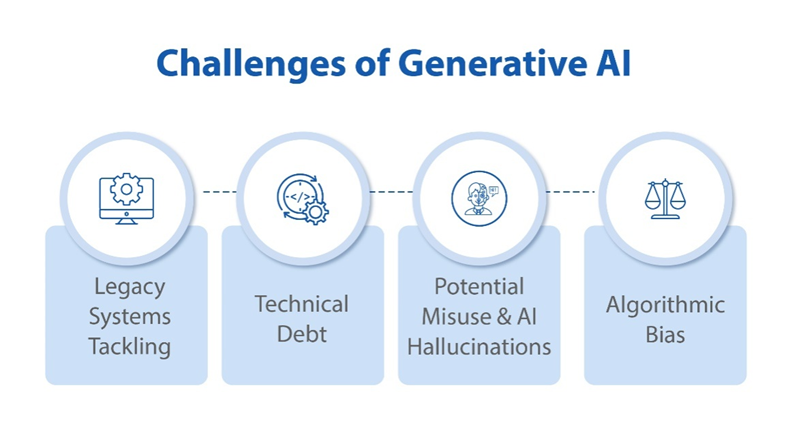 Challenges of Generative AI

Legacy Systems Tackling

Technical Debt

Potential Misuse & AI Hallucinations

Algorithmic Bias